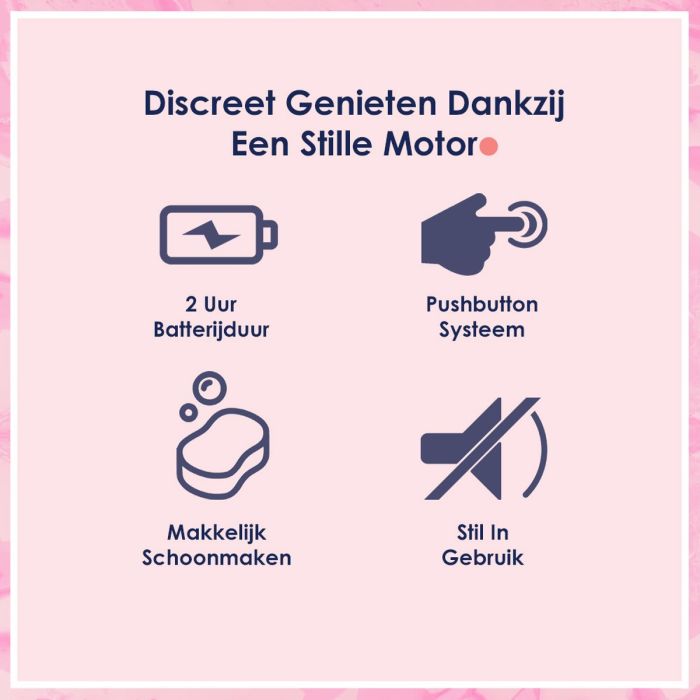 Discreet Genieten Dankzij Een Stille Motor

2 Uur Batterijduur

Pushbutton Systeem

Makkelijk Schoonmaken

Stil In Gebruik